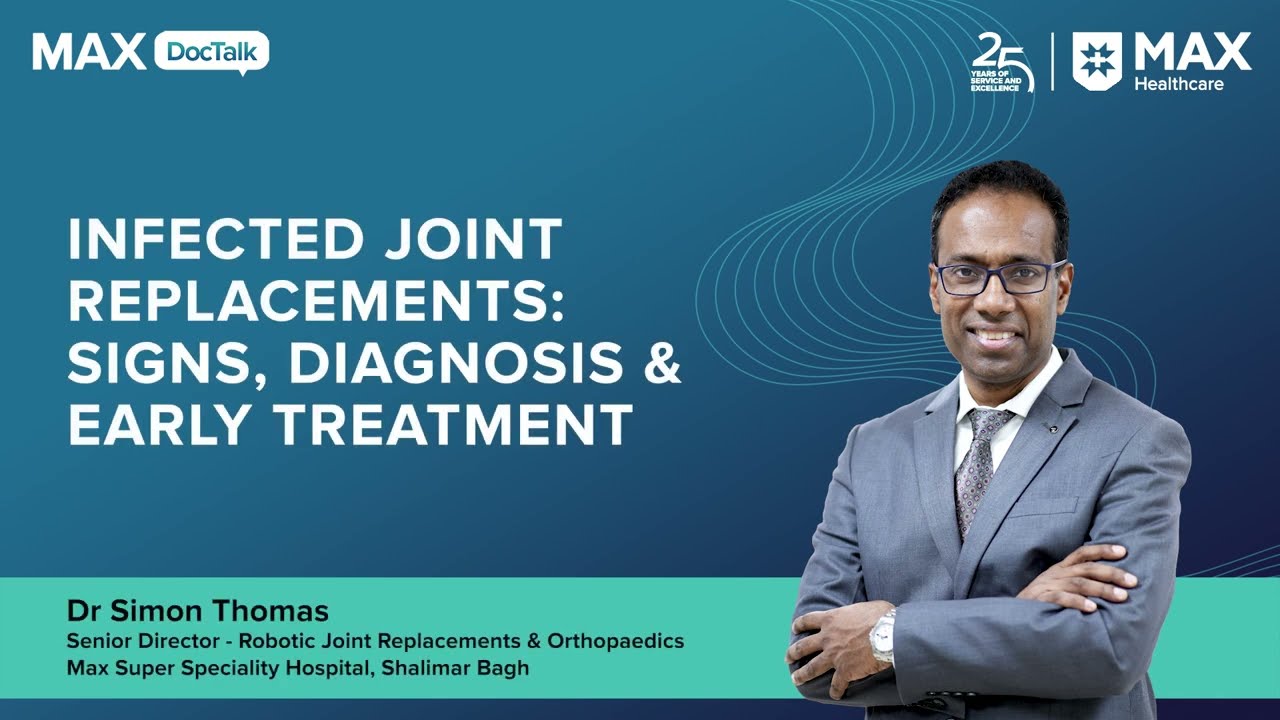 MAX DocTalk

25 YEARS OF SERVICE AND EXCELLENCE

MAX Healthcare

INFECTED JOINT REPLACEMENTS: SIGNS, DIAGNOSIS & EARLY TREATMENT

Dr Simon Thomas
Senior Director - Robotic Joint Replacements & Orthopaedics
Max Super Speciality Hospital, Shalimar Bagh